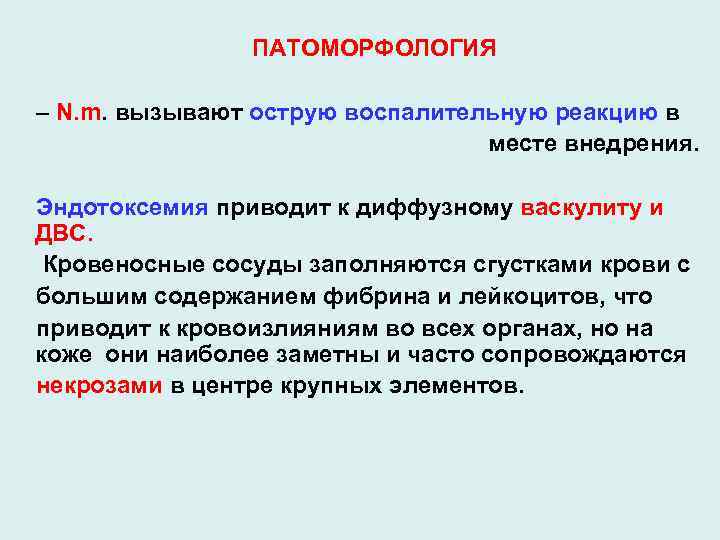 ПАТОМОРФОЛОГИЯ

– N.m. вызывают острую воспалительную реакцию в месте внедрения.

Эндотоксемия приводит к диффузному васкулиту и ДВС.
Кровеносные сосуды заполняются сгустками крови с большим содержанием фибрина и лейкоцитов, что приводит к кровоизлияниям во всех органах, но на коже они наиболее заметны и часто сопровождаются некрозами в центре крупных элементов.